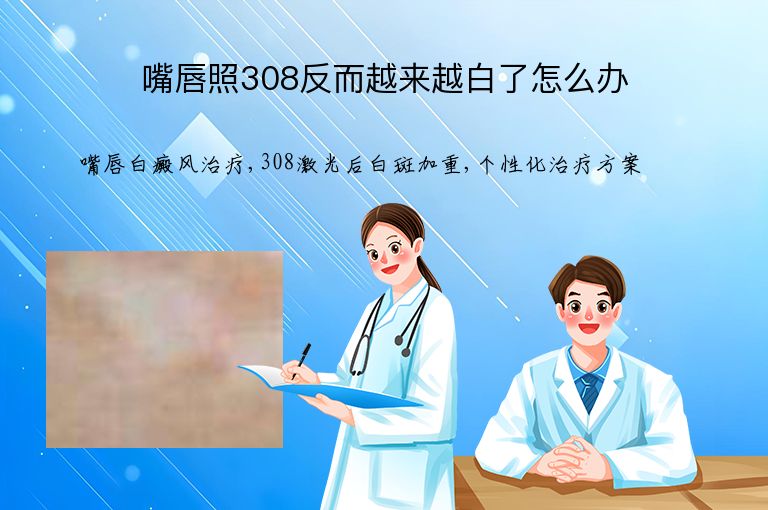 嘴唇照308反而越来越白了怎么办

嘴唇白癜风治疗，308激光后白斑加重，个性化治疗方案